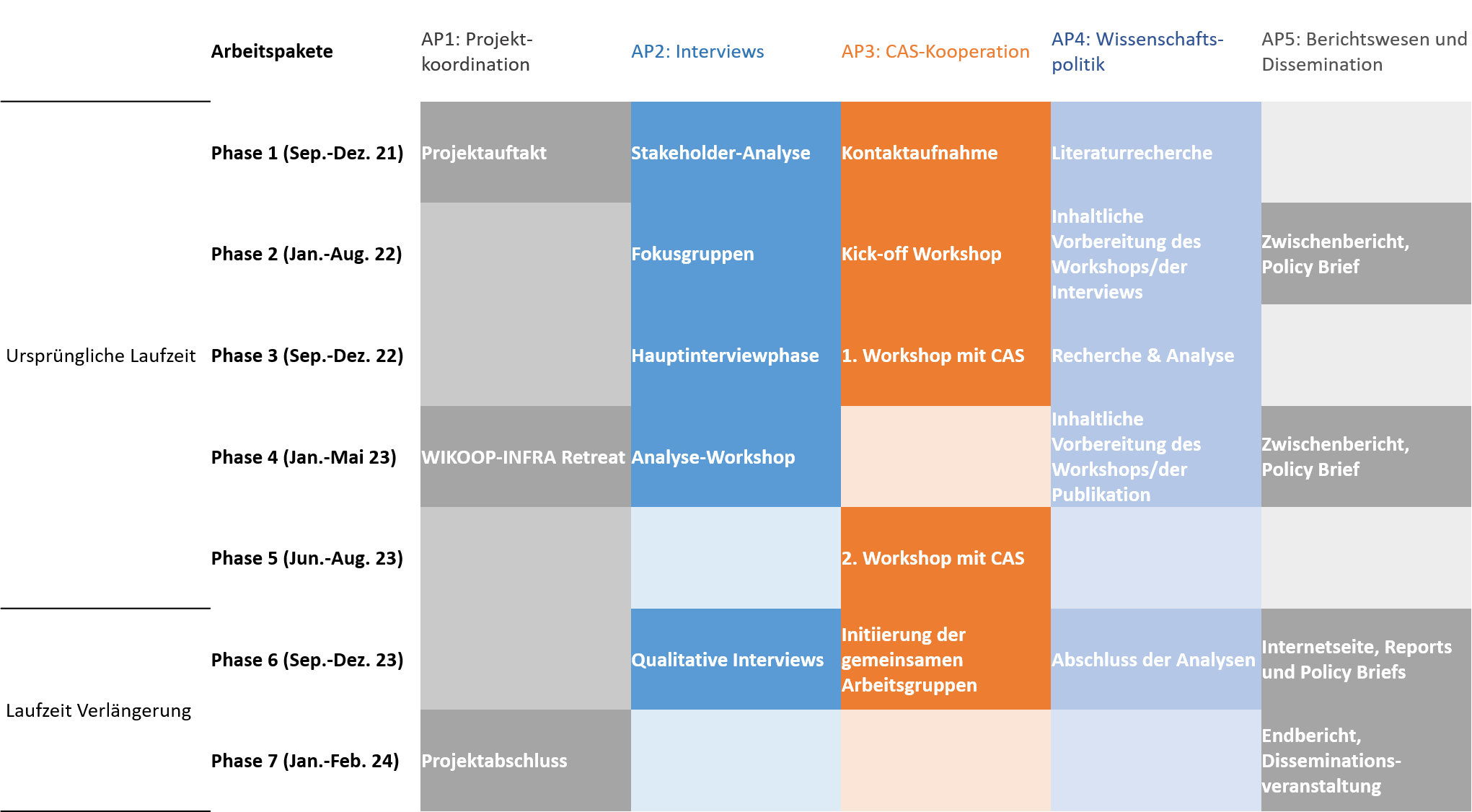 |  | Arbeitspakete | AP1: Projektkoordination | AP2: Interviews | AP3: CAS-Kooperation | AP4: Wissenschaftspolitik | AP5: Berichtswesen und Dissemination |
|---|---|---|---|---|---|---|
| Ursprüngliche Laufzeit | Phase 1 (Sep.-Dez. 21) | Projektauftakt | Stakeholder-Analyse | Kontaktaufnahme | Literaturrecherche | |
| | Phase 2 (Jan.-Aug. 22) | | Fokusgruppen | Kick-off Workshop | Inhaltliche Vorbereitung des Workshops/der Interviews | Zwischenbericht, Policy Brief |
| | Phase 3 (Sep.-Dez. 22) | | Hauptinterviewphase | 1. Workshop mit CAS | Recherche & Analyse | |
| | Phase 4 (Jan.-Mai 23) | WIKOOP-INFRA Retreat | Analyse-Workshop | | Inhaltliche Vorbereitung des Workshops/der Publikation | Zwischenbericht, Policy Brief |
| | Phase 5 (Jun.-Aug. 23) | | | 2. Workshop mit CAS | | |
| Laufzeit Verlängerung | Phase 6 (Sep.-Dez. 23) | | Qualitative Interviews | Initiierung der gemeinsamen Arbeitsgruppen | Abschluss der Analysen | Internetseite, Reports und Policy Briefs |
| | Phase 7 (Jan.-Feb. 24) | Projektabschluss | | | | Endbericht, Disseminationsveranstaltung |